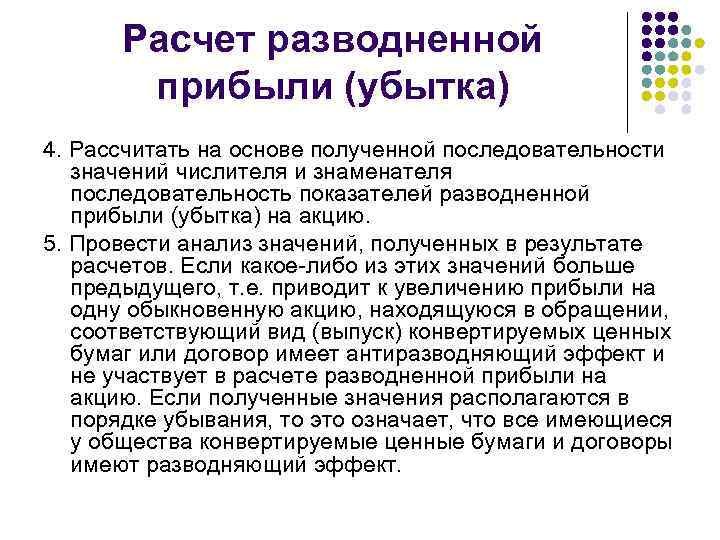 Расчет разводненной прибыли (убытка)

4. Рассчитать на основе полученной последовательности значений числителя и знаменателя последовательность показателей разводненной прибыли (убытка) на акцию.

5. Провести анализ значений, полученных в результате расчетов. Если какое-либо из этих значений больше предыдущего, т.е. приводит к увеличению прибыли на одну обыкновенную акцию, находящуюся в обращении, соответствующий вид (выпуск) конвертируемых ценных бумаг или договор имеет антиразводняющий эффект и не участвует в расчете разводненной прибыли на акцию. Если полученные значения располагаются в порядке убывания, то это означает, что все имеющиеся у общества конвертируемые ценные бумаги и договоры имеют разводняющий эффект.